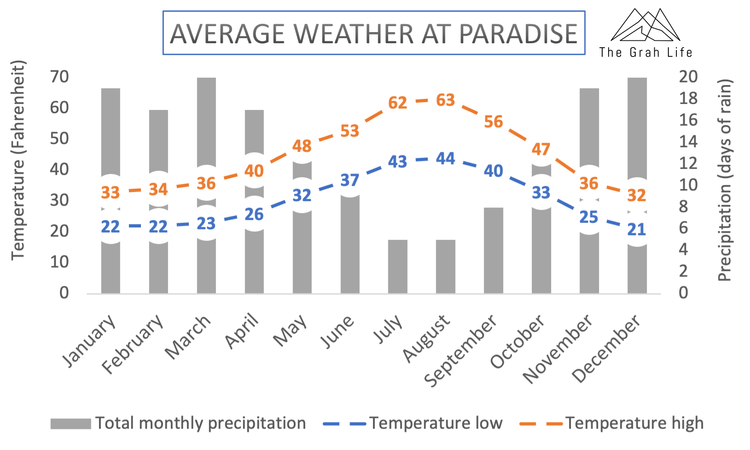 AVERAGE WEATHER AT PARADISE

The Grah Life

Temperature (Fahrenheit)

70
60
50
40
30
20
10
0

Precipitation (days of rain)

20
18
16
14
12
10
8
6
4
2
0

33 34 36 40 48 53 62 63 56 47 36 32

22 22 23 26 32 37 43 44 40 33 25 21

January February March April May June July August September October November December

Total monthly precipitation
Temperature low
Temperature high